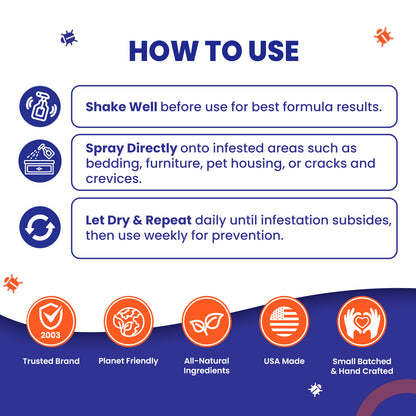 HOW TO USE

Shake Well before use for best formula results.

Spray Directly onto infested areas such as bedding, furniture, pet housing, or cracks and crevices.

Let Dry & Repeat daily until infestation subsides, then use weekly for prevention.

2003

Trusted Brand

Planet Friendly

All-Natural Ingredients

USA Made

Small Batched & Hand Crafted